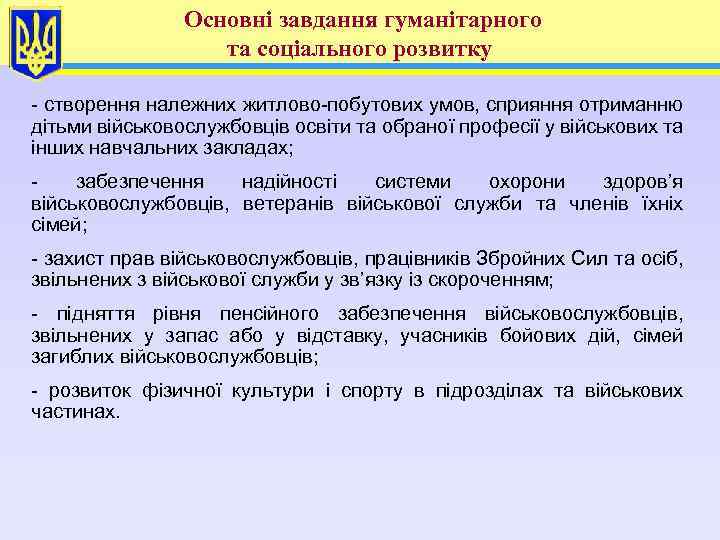 Основні завдання гуманітарного та соціального розвитку

- створення належних житлово-побутових умов, сприяння отриманню дітьми військовослужбовців освіти та обраної професії у військових та інших навчальних закладах;

- забезпечення надійності системи охорони здоров'я військовослужбовців, ветеранів військової служби та членів їхніх сімей;

- захист прав військовослужбовців, працівників Збройних Сил та осіб, звільнених з військової служби у зв'язку із скороченням;

- підняття рівня пенсійного забезпечення військовослужбовців, звільнених у запас або у відставку, учасників бойових дій, сімей загиблих військовослужбовців;

- розвиток фізичної культури і спорту в підрозділах та військових частинах.